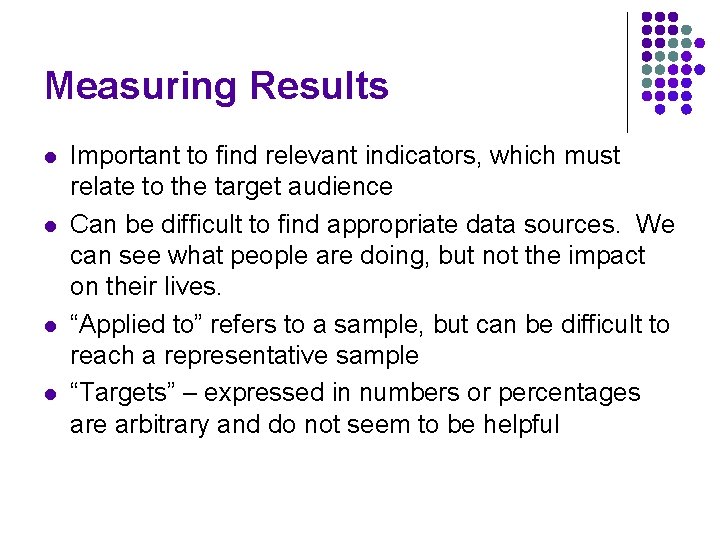 Measuring Results

- Important to find relevant indicators, which must relate to the target audience
- Can be difficult to find appropriate data sources. We can see what people are doing, but not the impact on their lives.
- “Applied to” refers to a sample, but can be difficult to reach a representative sample
- “Targets” – expressed in numbers or percentages are arbitrary and do not seem to be helpful